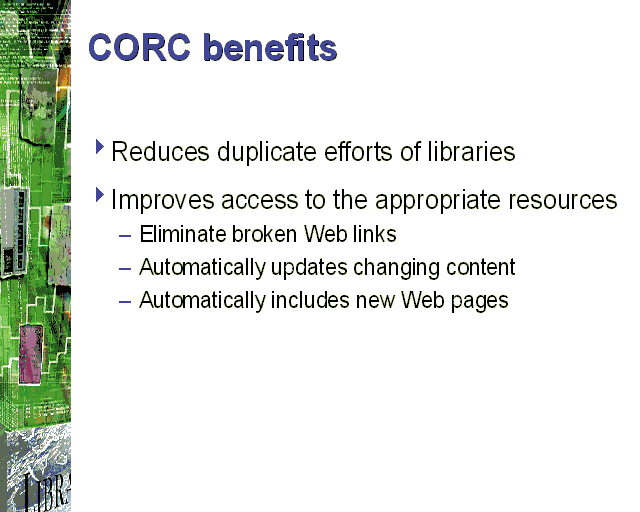 CORC benefits

Reduces duplicate efforts of libraries

Improves access to the appropriate resources

– Eliminate broken Web links

– Automatically updates changing content

– Automatically includes new Web pages

LIBR